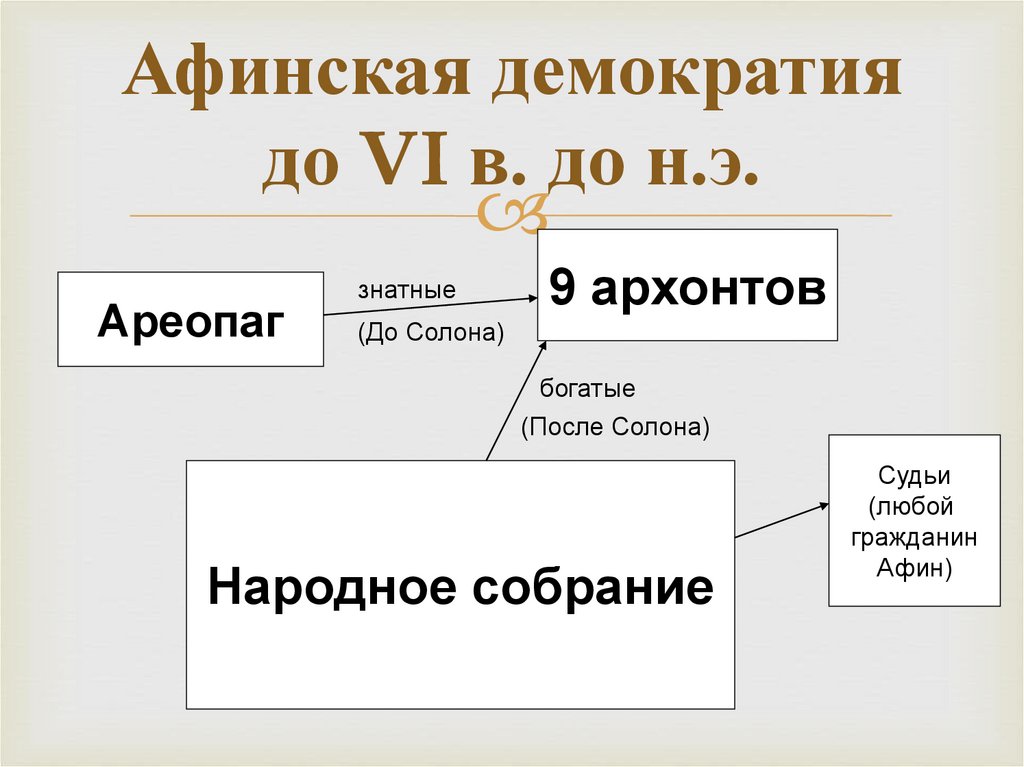 Афинская демократия до VI в. до н.э.

Ареопаг

знатные

(До Солона)

9 архонтов

богатые

(После Солона)

Народное собрание

Судьи (любой гражданин Афин)